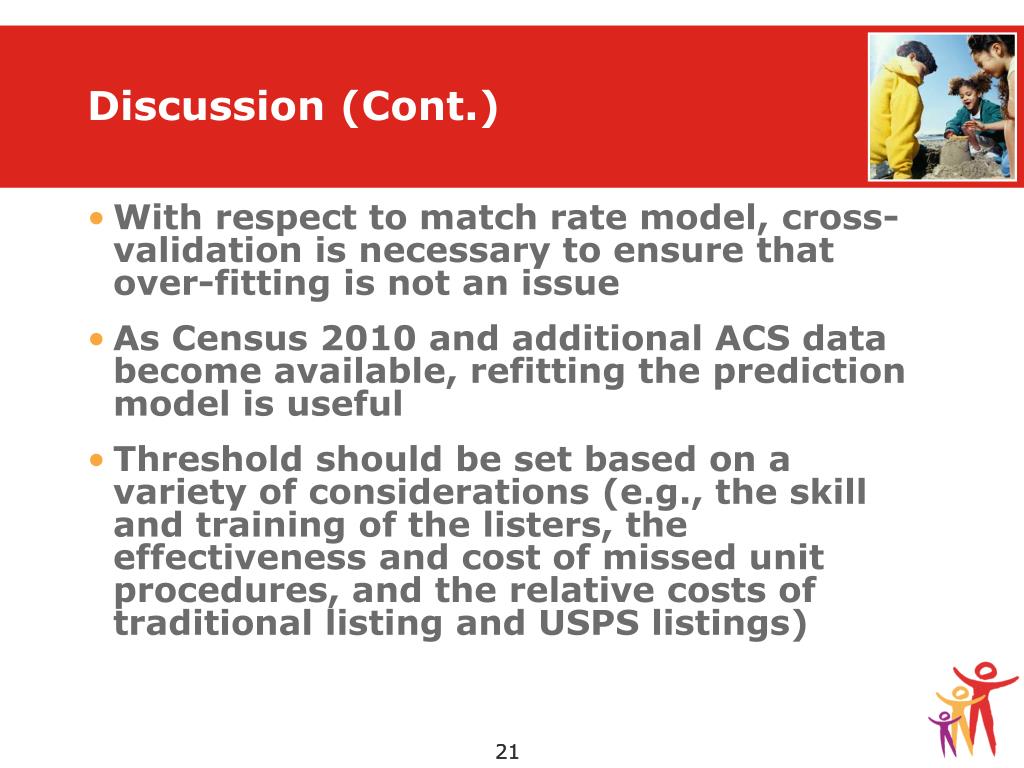 Discussion (Cont.)

• With respect to match rate model, cross-validation is necessary to ensure that over-fitting is not an issue

• As Census 2010 and additional ACS data become available, refitting the prediction model is useful

• Threshold should be set based on a variety of considerations (e.g., the skill and training of the listers, the effectiveness and cost of missed unit procedures, and the relative costs of traditional listing and USPS listings)

21